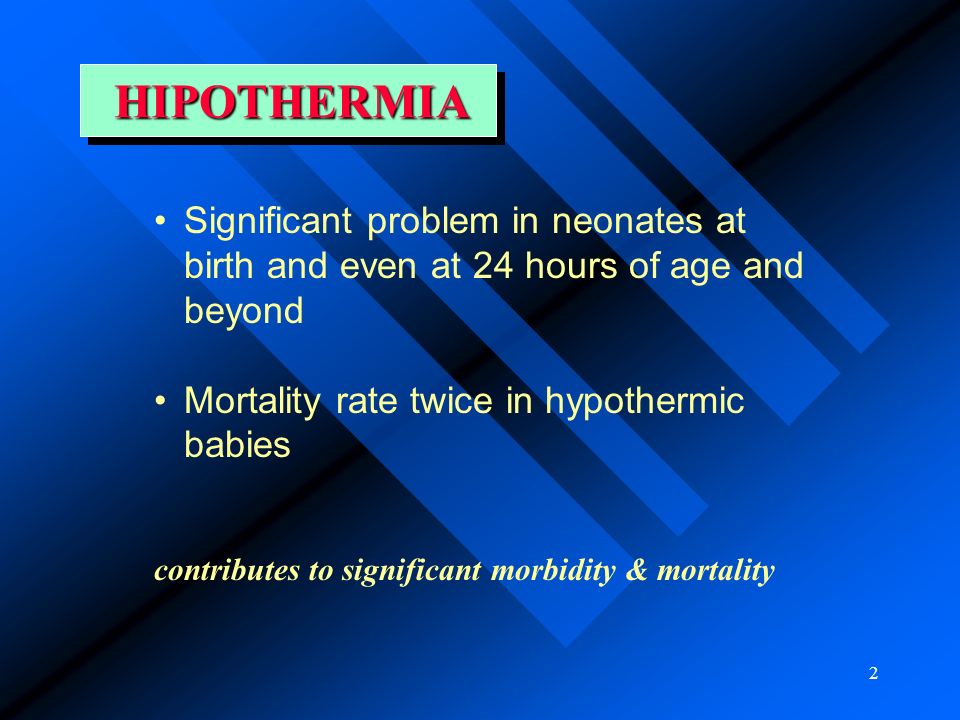 HIPOTHERMIA

• Significant problem in neonates at birth and even at 24 hours of age and beyond

• Mortality rate twice in hypothermic babies

contributes to significant morbidity & mortality

2